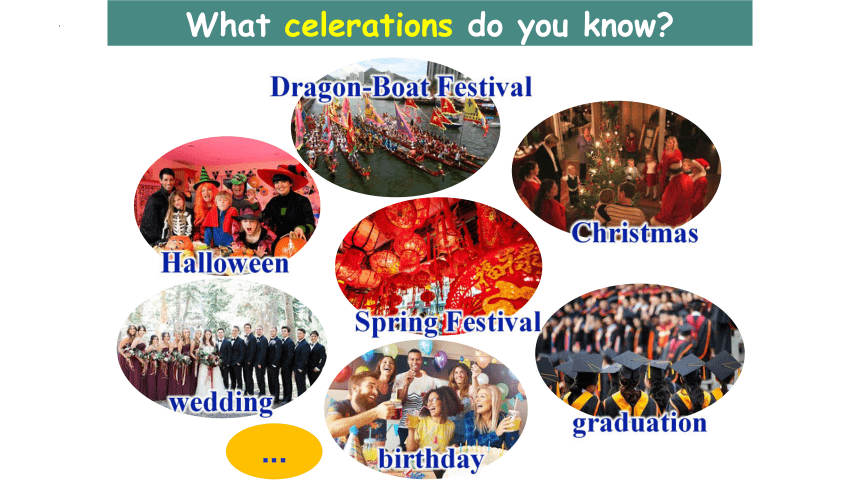 What celerations do you know?

Dragon-Boat Festival

Christmas

Halloween

Spring Festival

wedding

graduation

birthday

...